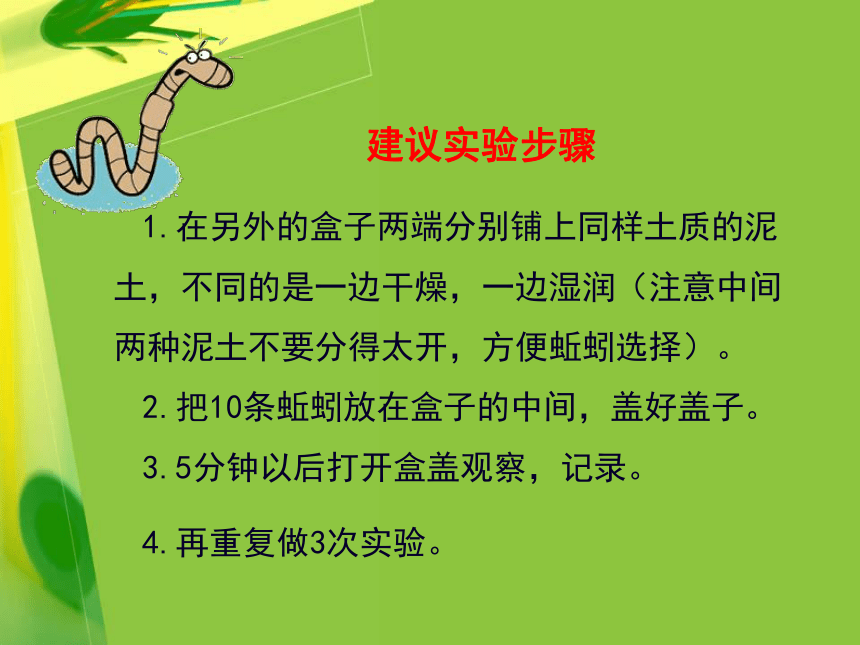 建议实验步骤

1. 在另外的盒子两端分别铺上同样土质的泥土，不同的是一边干燥，一边湿润（注意中间两种泥土不要分得太开，方便蚯蚓选择）。

2. 把10条蚯蚓放在盒子的中间，盖好盖子。

3. 5分钟以后打开盒盖观察，记录。

4. 再重复做3次实验。